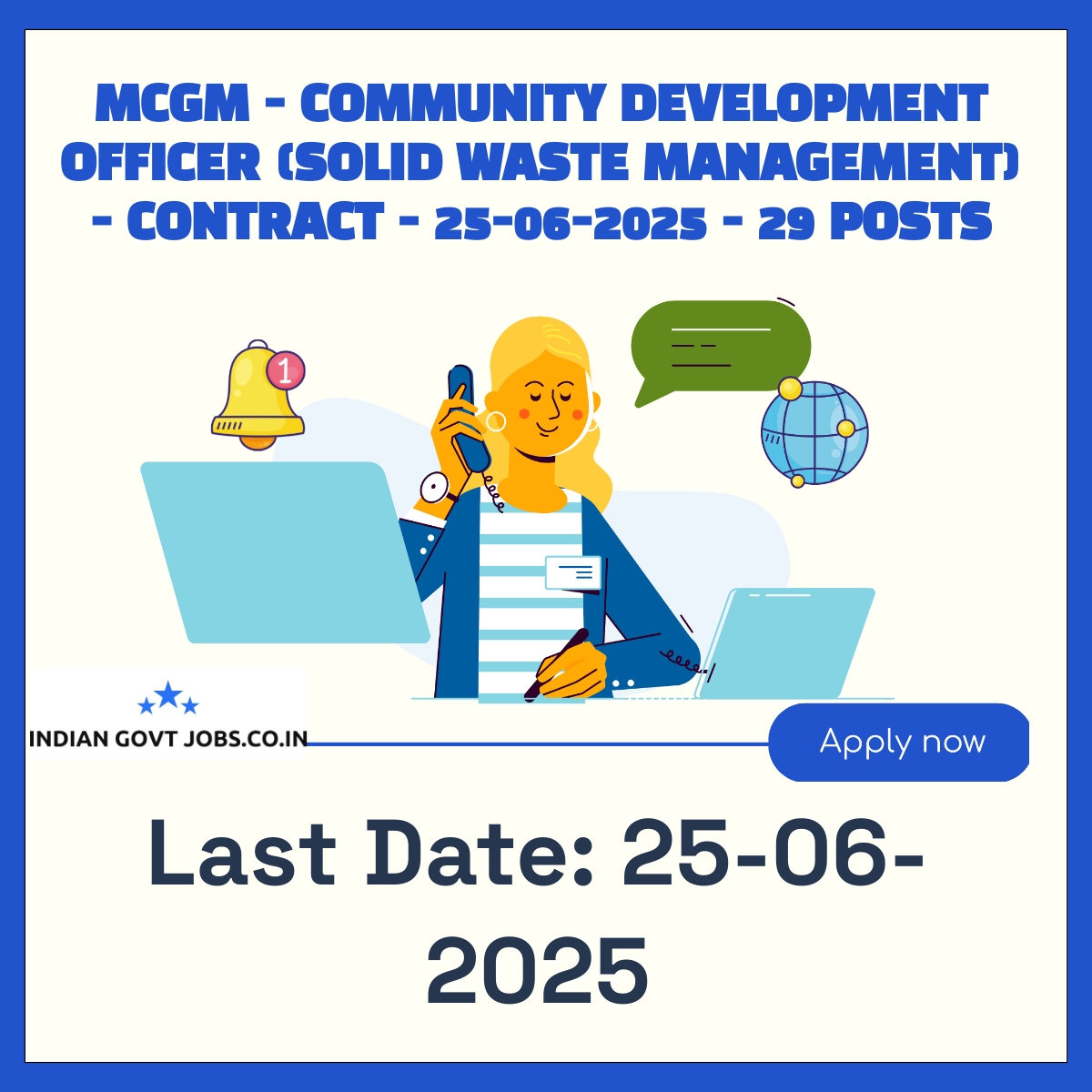 MCGM - COMMUNITY DEVELOPMENT OFFICER (SOLID WASTE MANAGEMENT) - CONTRACT - 25-06-2025 - 29 POSTS

1

INDIAN GOVT JOBS.CO.IN

Apply now

Last Date: 25-06-2025